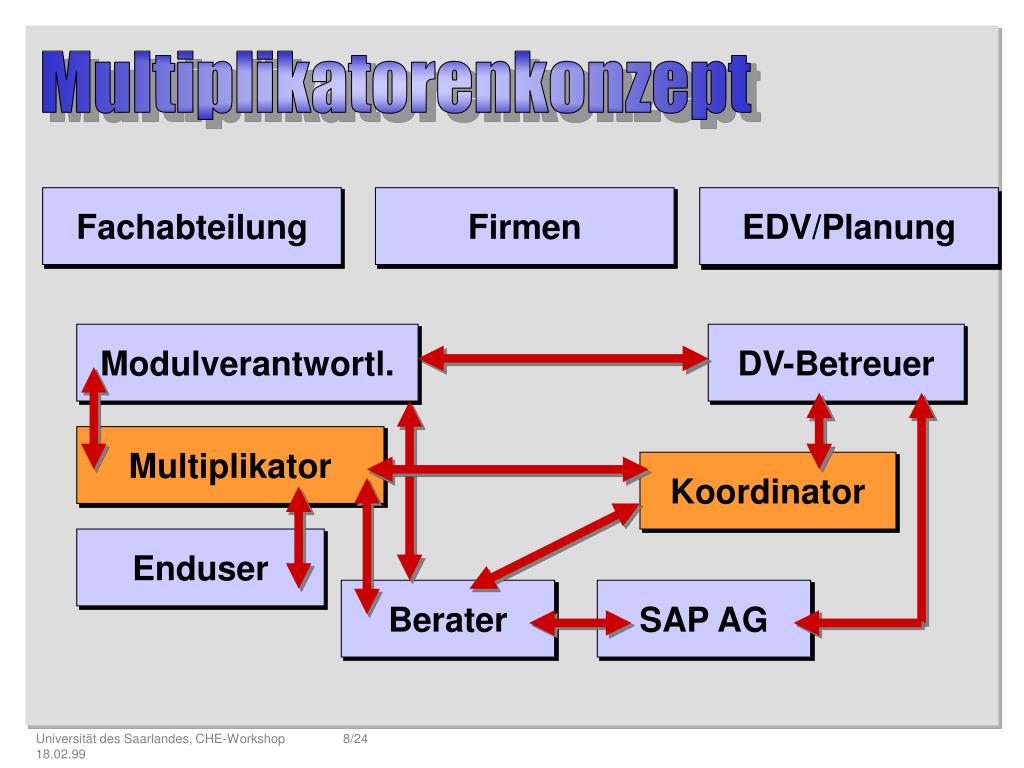 Multiplikatorenkonzept

Fachabteilung

Firmen

EDV/Planung

Modulverantwortl.

DV-Betreuer

Multiplikator

Koordinator

Enduser

Berater

SAP AG

Universität des Saarlandes, CHE-Workshop 18.02.99

8/24